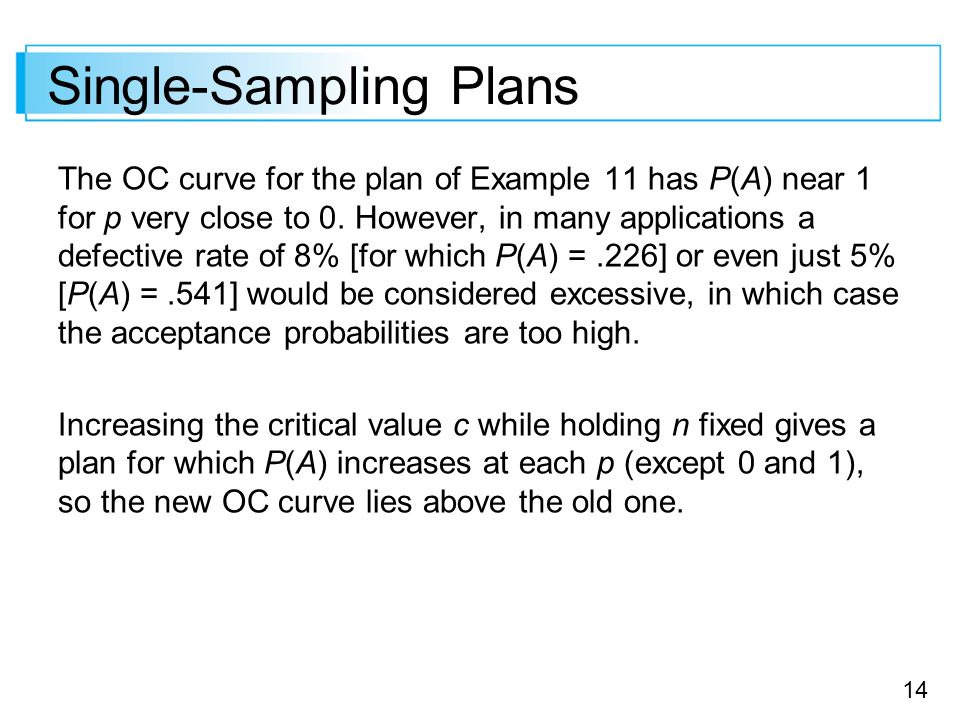 Single-Sampling Plans

The OC curve for the plan of Example 11 has $P(A)$ near 1 for $p$ very close to 0. However, in many applications a defective rate of 8% [for which $P(A) = .226$] or even just 5% [$P(A) = .541$] would be considered excessive, in which case the acceptance probabilities are too high.

Increasing the critical value $c$ while holding $n$ fixed gives a plan for which $P(A)$ increases at each $p$ (except 0 and 1), so the new OC curve lies above the old one.

14